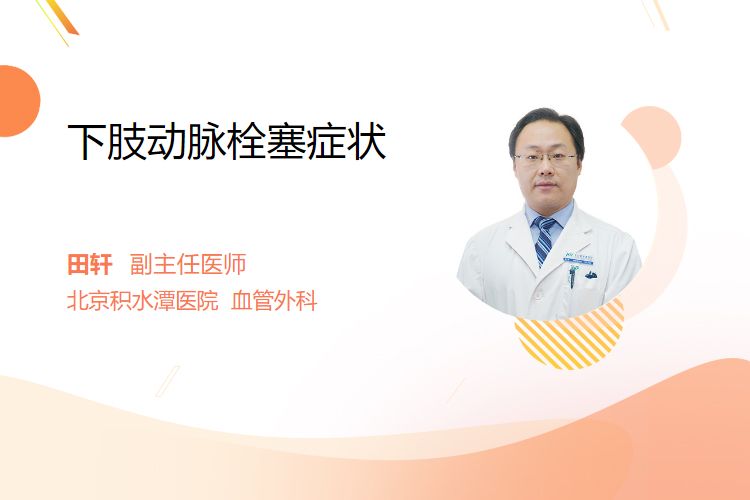 下肢动脉栓塞症状

田轩 副主任医师
北京积水潭医院 血管外科